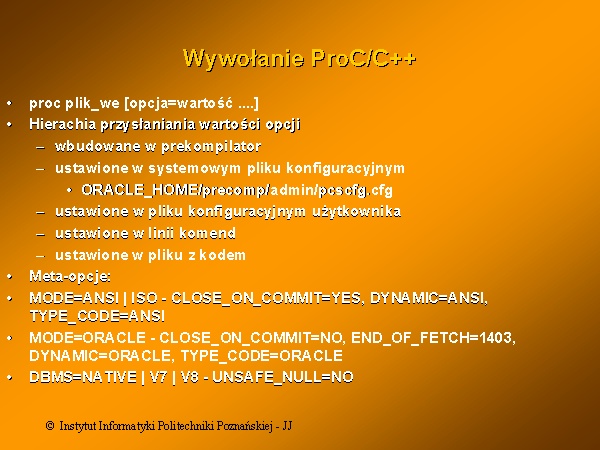 Wywołanie ProC/C++

• proc plik_we [opcja=wartość ....]
• Hierachia przysłaniania wartości opcji
  – wbudowane w prekompilator
  – ustawione w systemowym pliku konfiguracyjnym
    • ORACLE_HOME/precomp/admin/pcscfg.cfg
  – ustawione w pliku konfiguracyjnym użytkownika
  – ustawione w linii komend
  – ustawione w pliku z kodem
• Meta-opcje:
• MODE=ANSI | ISO - CLOSE_ON_COMMIT=YES, DYNAMIC=ANSI, TYPE_CODE=ANSI
• MODE=ORACLE - CLOSE_ON_COMMIT=NO, END_OF_FETCH=1403, DYNAMIC=ORACLE, TYPE_CODE=ORACLE
• DBMS=NATIVE | V7 | V8 - UNSAFE_NULL=NO

© Instytut Informatyki Politechniki Poznańskiej - JJ